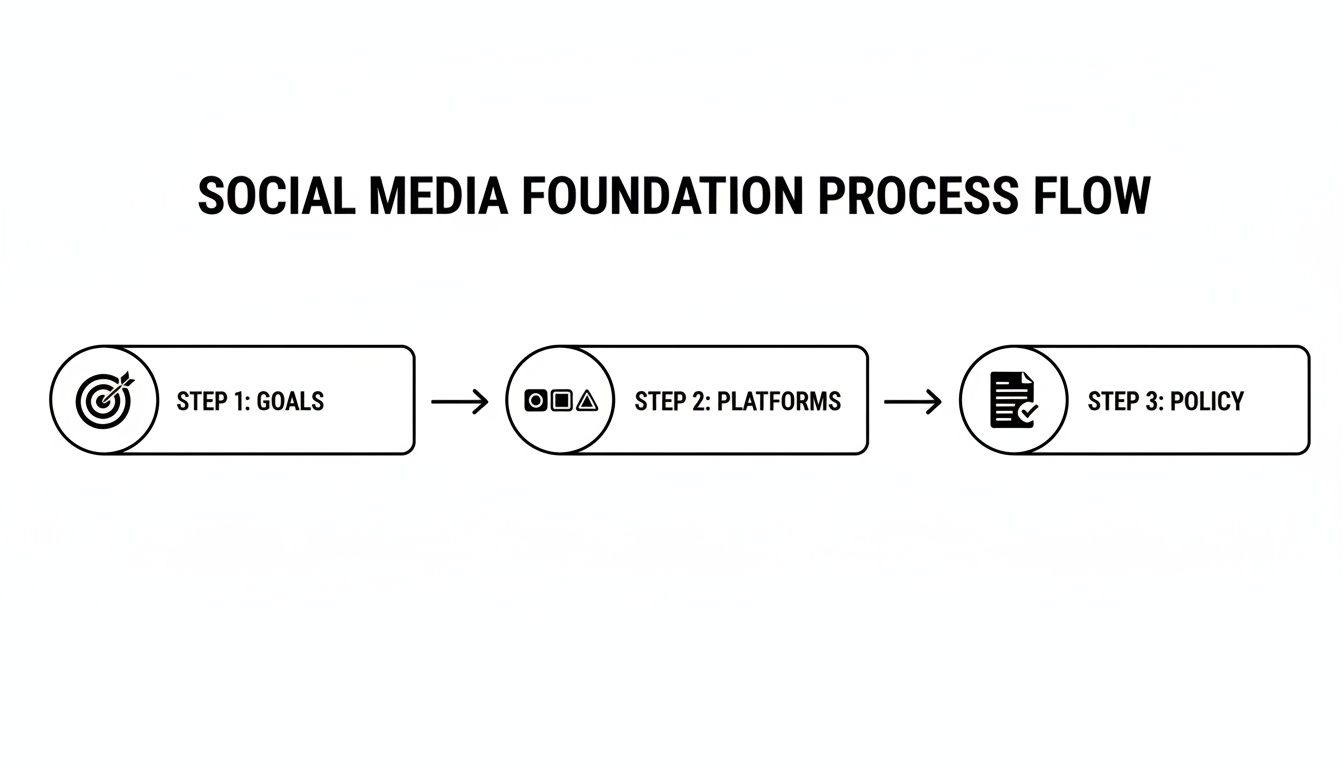 SOCIAL MEDIA FOUNDATION PROCESS FLOW

STEP 1: GOALS

STEP 2: PLATFORMS

STEP 3: POLICY